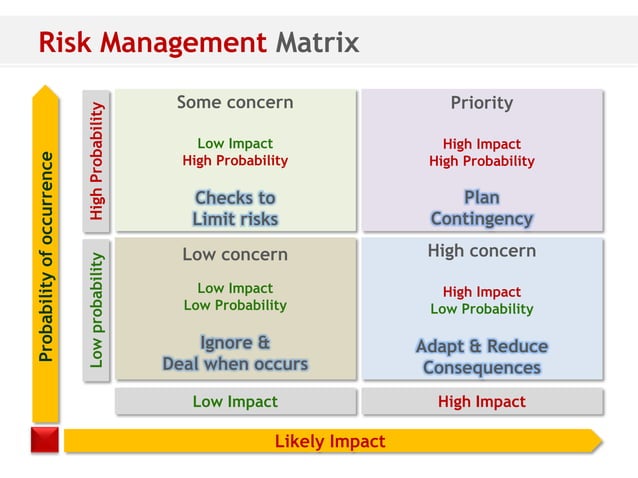 Risk Management Matrix

Probability of occurrence

High Probability

Some concern

Low Impact
High Probability

Checks to
Limit risks

Priority

High Impact
High Probability

Plan
Contingency

Low probability

Low concern

Low Impact
Low Probability

Ignore &
Deal when occurs

High concern

High Impact
Low Probability

Adapt & Reduce
Consequences

Low Impact

High Impact

Likely Impact